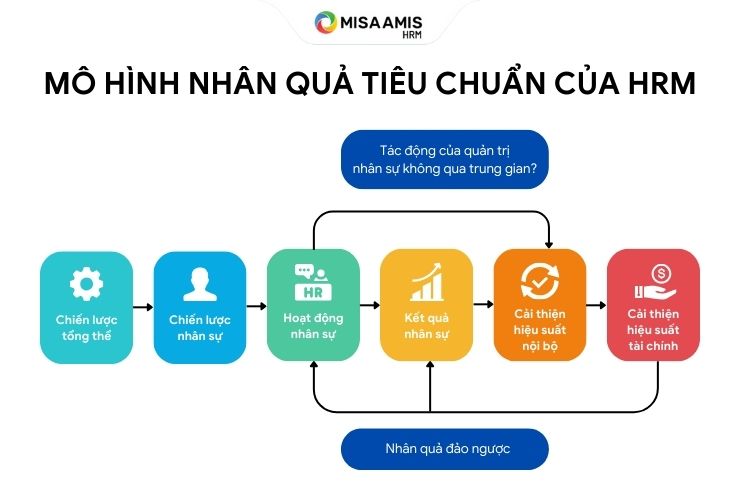 MISA AMIS HRM

MÔ HÌNH NHÂN QUẢ TIÊU CHUẨN CỦA HRM

Tác động của quản trị nhân sự không qua trung gian?

Chiến lược tổng thể

Chiến lược nhân sự

HR

Hoạt động nhân sự

Kết quả nhân sự

Cải thiện hiệu suất nội bộ

Cải thiện hiệu suất tài chính

Nhân quả đảo ngược